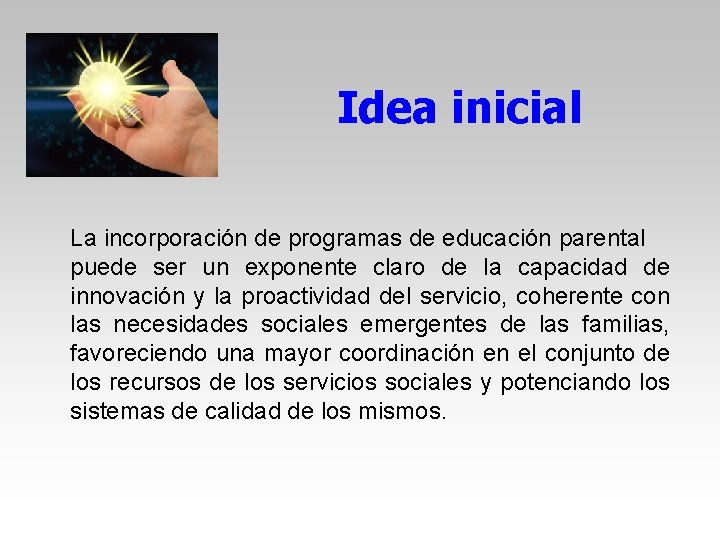 Idea inicial

La incorporación de programas de educación parental puede ser un exponente claro de la capacidad de innovación y la proactividad del servicio, coherente con las necesidades sociales emergentes de las familias, favoreciendo una mayor coordinación en el conjunto de los recursos de los servicios sociales y potenciando los sistemas de calidad de los mismos.